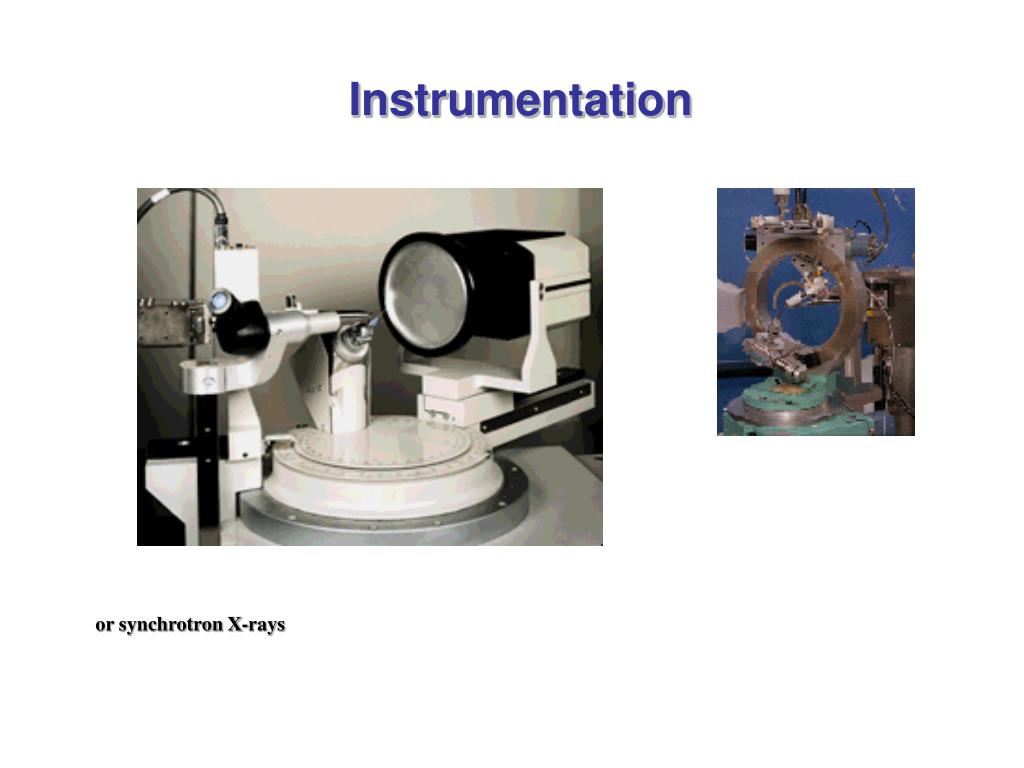 Instrumentation

or synchrotron X-rays